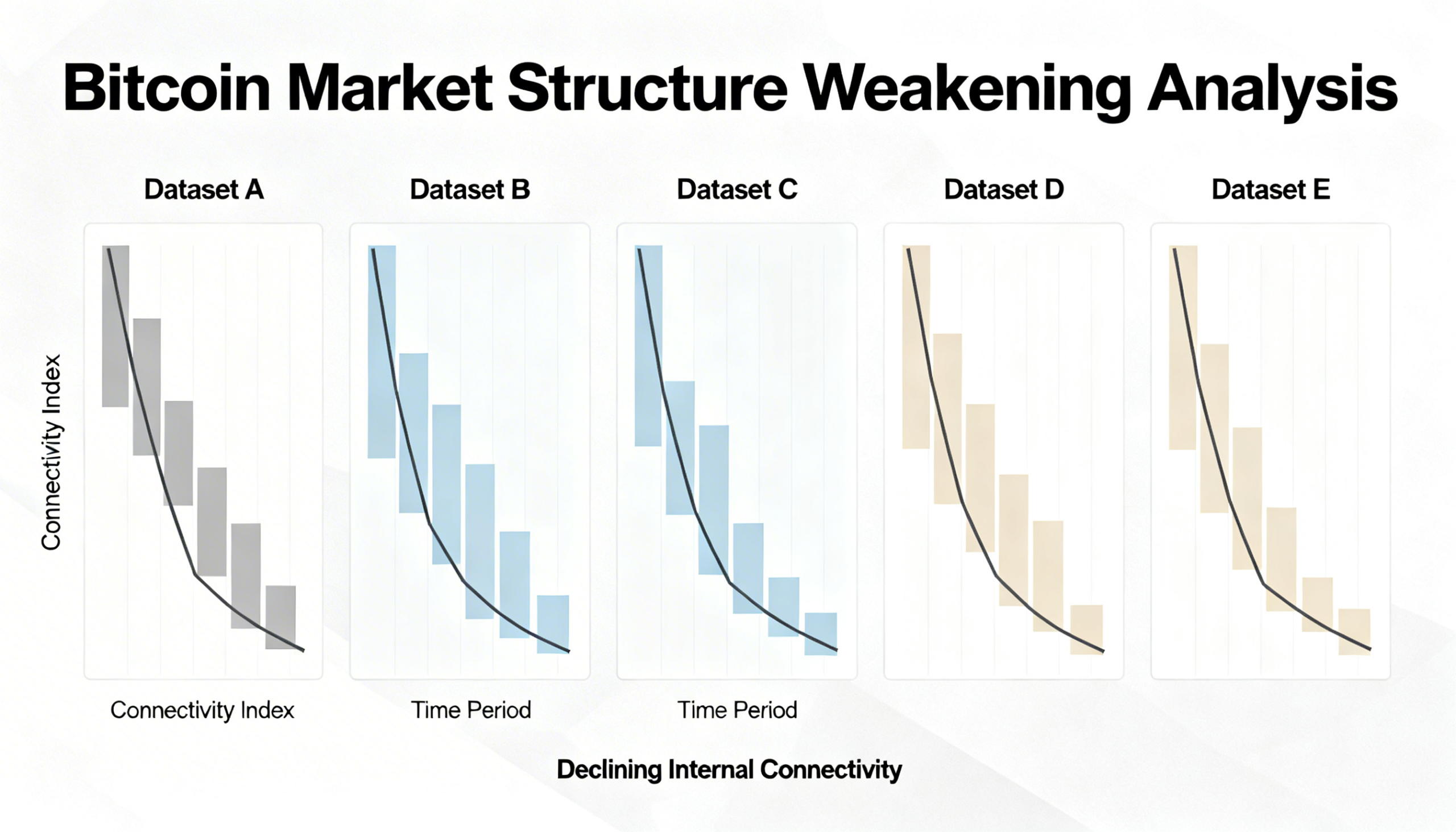 Bitcoin Market Structure Weakening Analysis

Dataset A

Dataset B

Dataset C

Dataset D

Dataset E

Connectivity Index

Connectivity Index

Time Period

Time Period

Declining Internal Connectivity